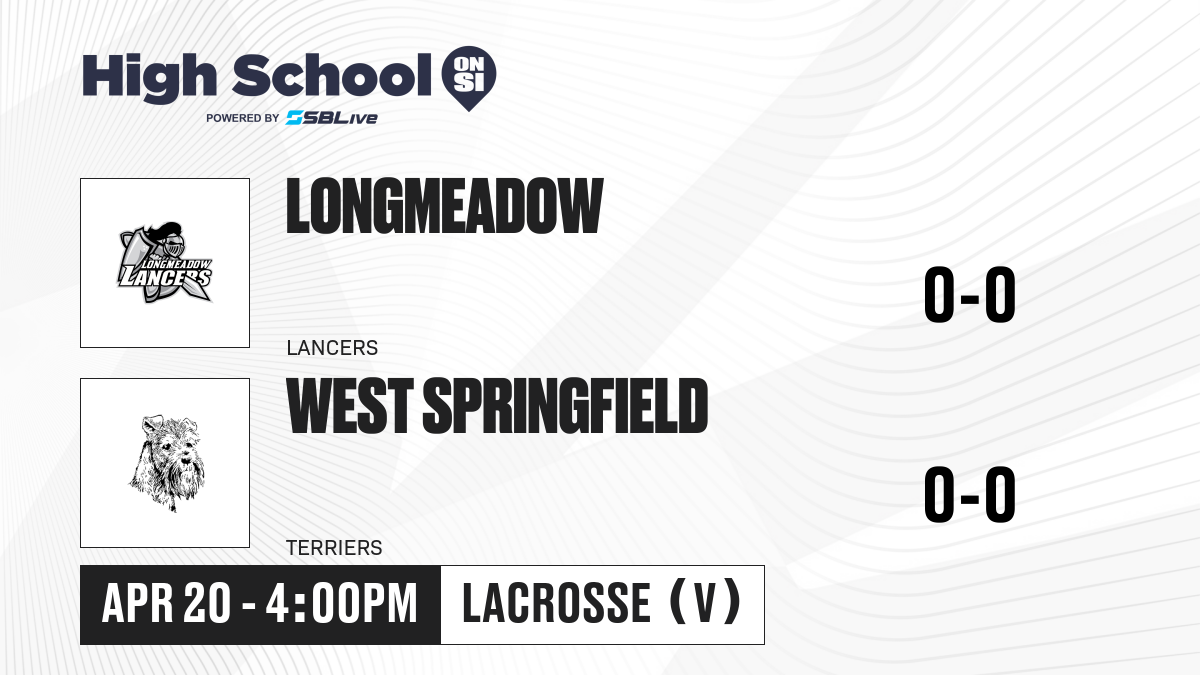 High School ON SI
POWERED BY SBLive

LONGMEADOW
LANCERS
LONGMEADOW LANCERS
0-0

WEST SPRINGFIELD
TERRIERS
0-0

APR 20 - 4:00PM
LACROSSE (V)